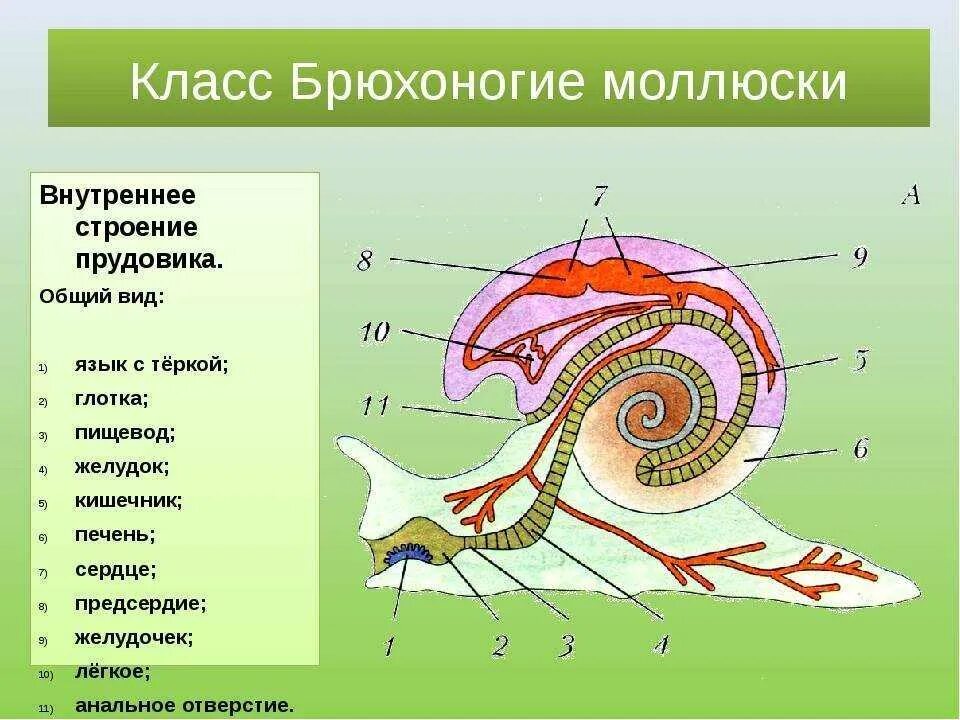 Класс Брюхоногие моллюски

Внутреннее строение прудовика.

Общий вид:

1) язык с тёркой;
2) глотка;
3) пищевод;
4) желудок;
5) кишечник;
6) печень;
7) сердце;
8) предсердие;
9) желудочек;
10) лёгкое;
11) анальное отверстие.

A

7

8

9

10

5

11

6

1

2

3

4